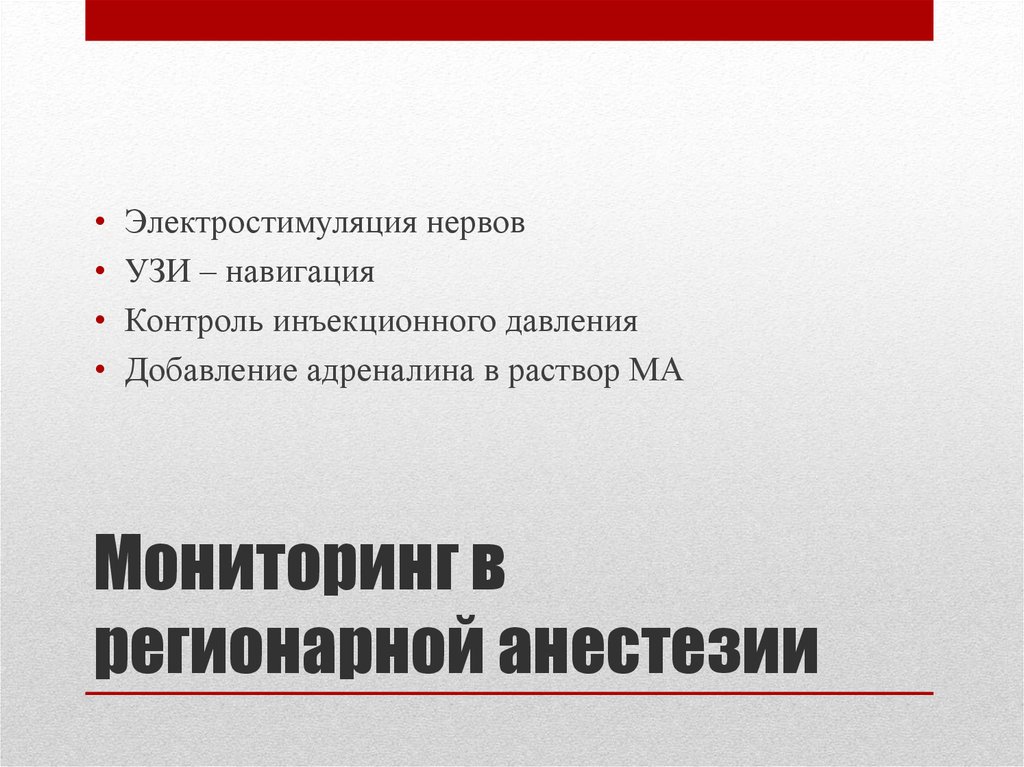 • Электростимуляция нервов
• УЗИ – навигация
• Контроль инъекционного давления
• Добавление адреналина в раствор МА

Мониторинг в регионарной анестезии